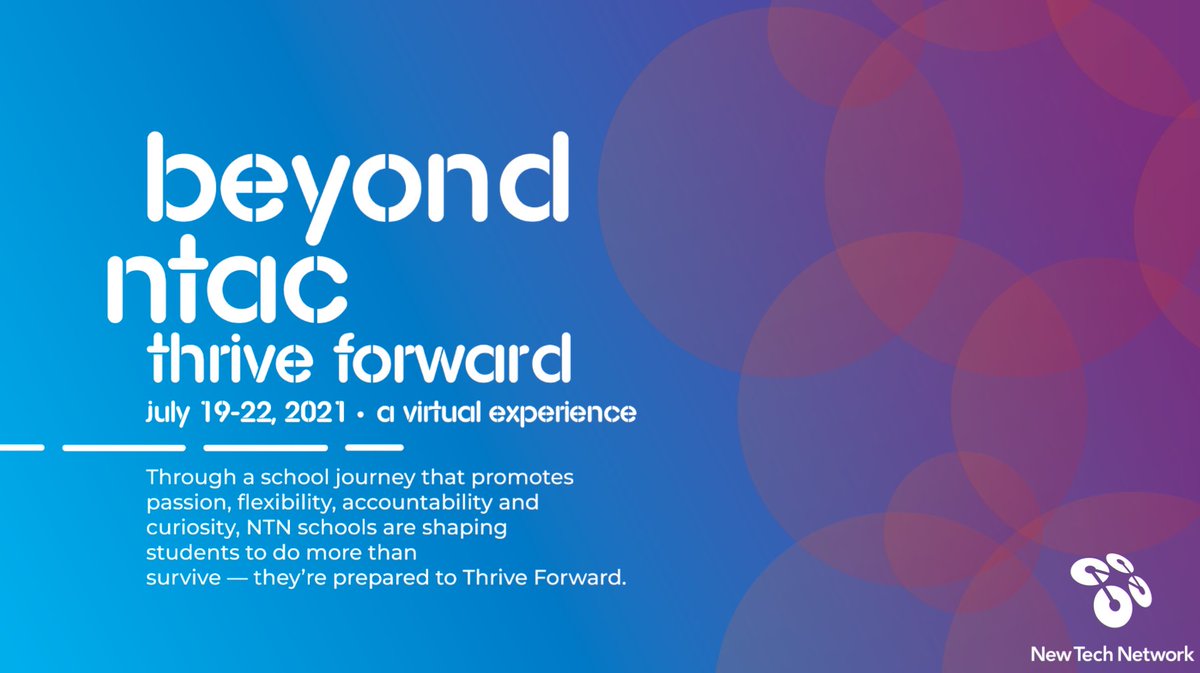 beyond
ntac
thrive forward
july 19-22, 2021 • a virtual experience

Through a school journey that promotes passion, flexibility, accountability and curiosity, NTN schools are shaping students to do more than survive — they're prepared to Thrive Forward.

New Tech Network